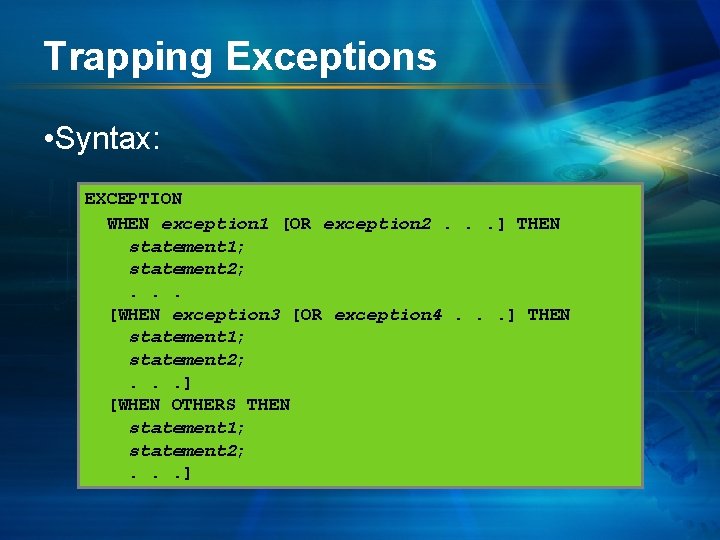 Trapping Exceptions

•Syntax:

EXCEPTION
  WHEN exception1 [OR exception2 . . .] THEN
    statement1;
    statement2;
    . . .
  [WHEN exception3 [OR exception4 . . .] THEN
    statement1;
    statement2;
    . . .]
  [WHEN OTHERS THEN
    statement1;
    statement2;
    . . .]